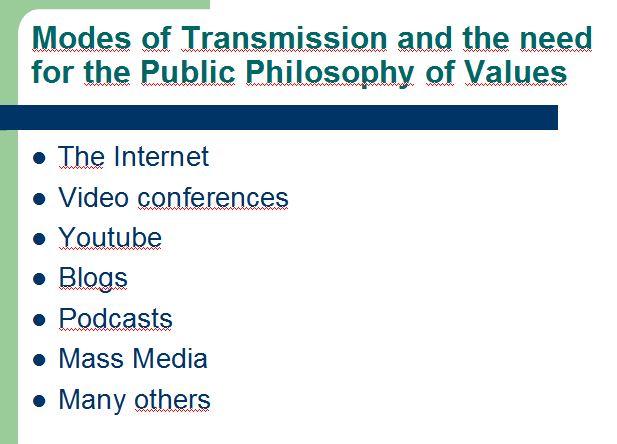 Modes of Transmission and the need for the Public Philosophy of Values

- The Internet
- Video conferences
- Youtube
- Blogs
- Podcasts
- Mass Media
- Many others